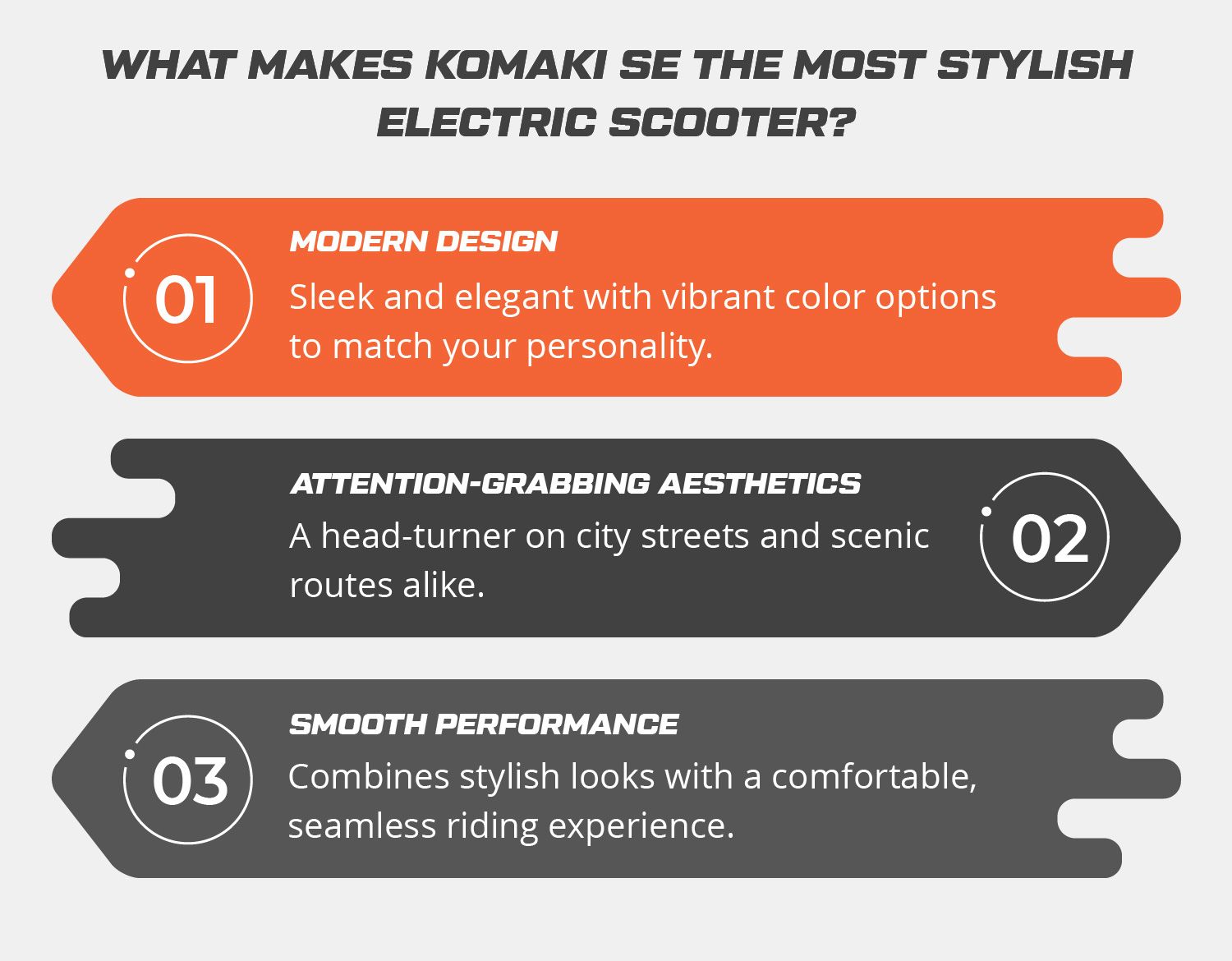 WHAT MAKES KOMAKI SE THE MOST STYLISH ELECTRIC SCOOTER?

01

MODERN DESIGN

Sleek and elegant with vibrant color options to match your personality.

ATTENTION-GRABBING AESTHETICS

A head-turner on city streets and scenic routes alike.

02

03

SMOOTH PERFORMANCE

Combines stylish looks with a comfortable, seamless riding experience.